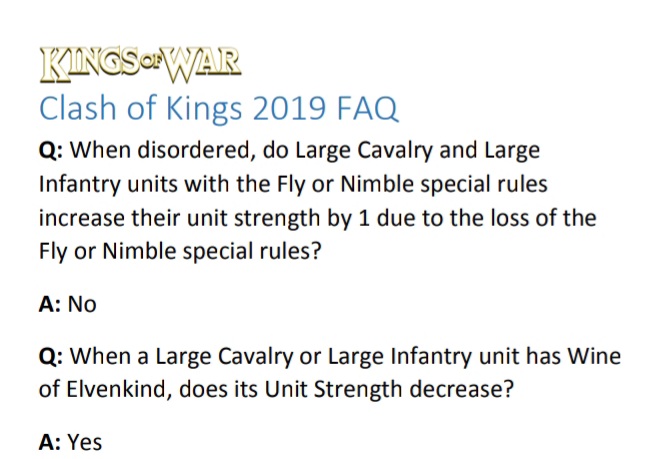 KINGS OF WAR

Clash of Kings 2019 FAQ

Q: When disordered, do Large Cavalry and Large Infantry units with the Fly or Nimble special rules increase their unit strength by 1 due to the loss of the Fly or Nimble special rules?

A: No

Q: When a Large Cavalry or Large Infantry unit has Wine of Elvenkind, does its Unit Strength decrease?

A: Yes